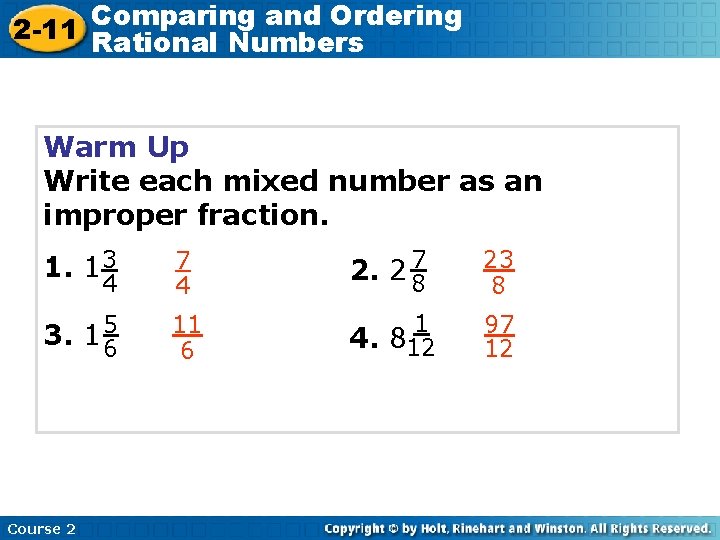 2-11 Comparing and Ordering Rational Numbers

Warm Up
Write each mixed number as an improper fraction.

1. $1\frac{3}{4}$ $\frac{7}{4}$

2. $2\frac{7}{8}$ $\frac{23}{8}$

3. $1\frac{5}{6}$ $\frac{11}{6}$

4. $8\frac{1}{12}$ $\frac{97}{12}$

Course 2

Copyright © by Holt, Rinehart and Winston. All Rights Reserved.